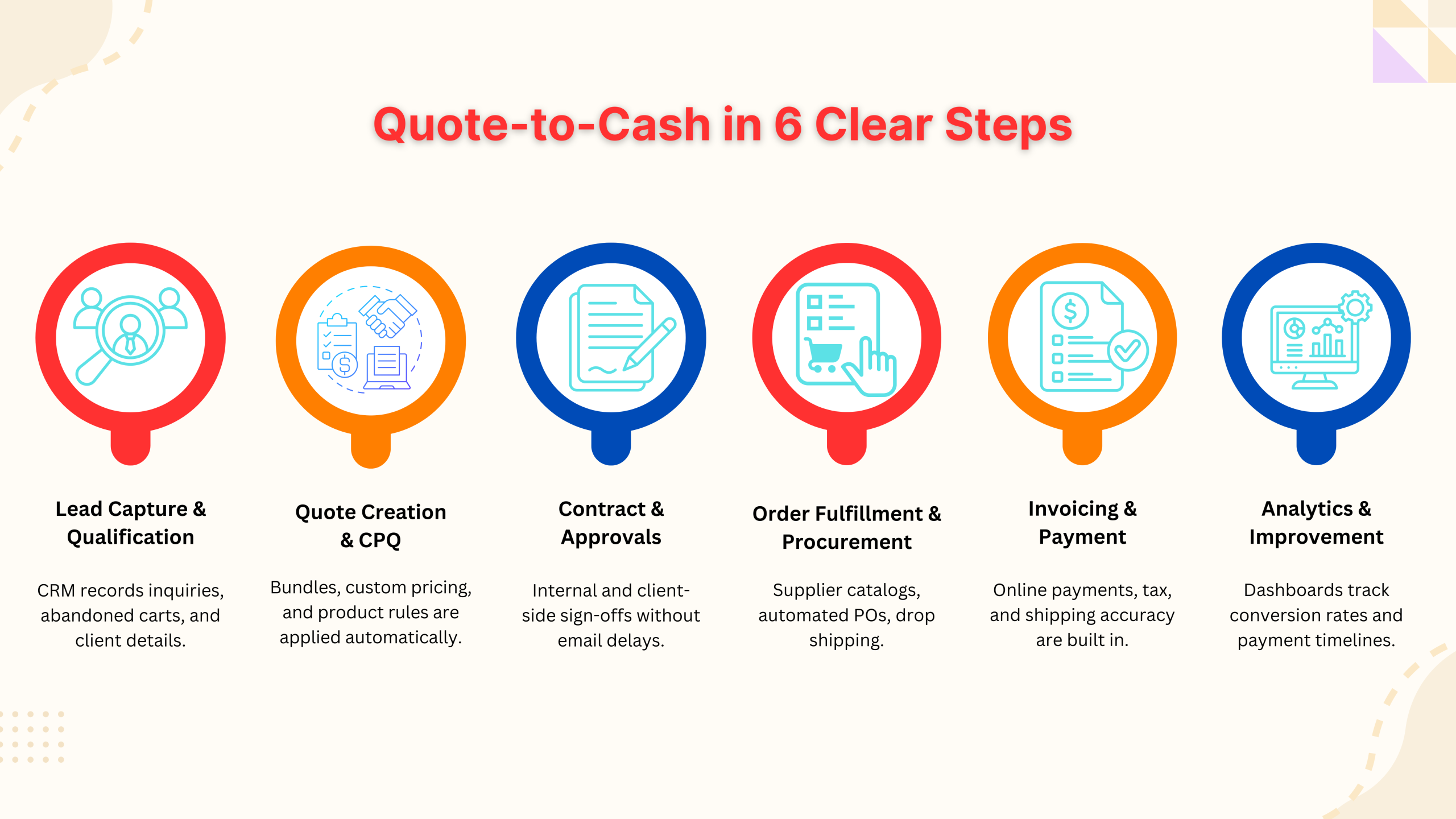 Quote-to-Cash in 6 Clear Steps

Lead Capture & Qualification

CRM records inquiries, abandoned carts, and client details.

Quote Creation & CPQ

Bundles, custom pricing, and product rules are applied automatically.

Contract & Approvals

Internal and client-side sign-offs without email delays.

Order Fulfillment & Procurement

Supplier catalogs, automated POs, drop shipping.

Invoicing & Payment

Online payments, tax, and shipping accuracy are built in.

Analytics & Improvement

Dashboards track conversion rates and payment timelines.